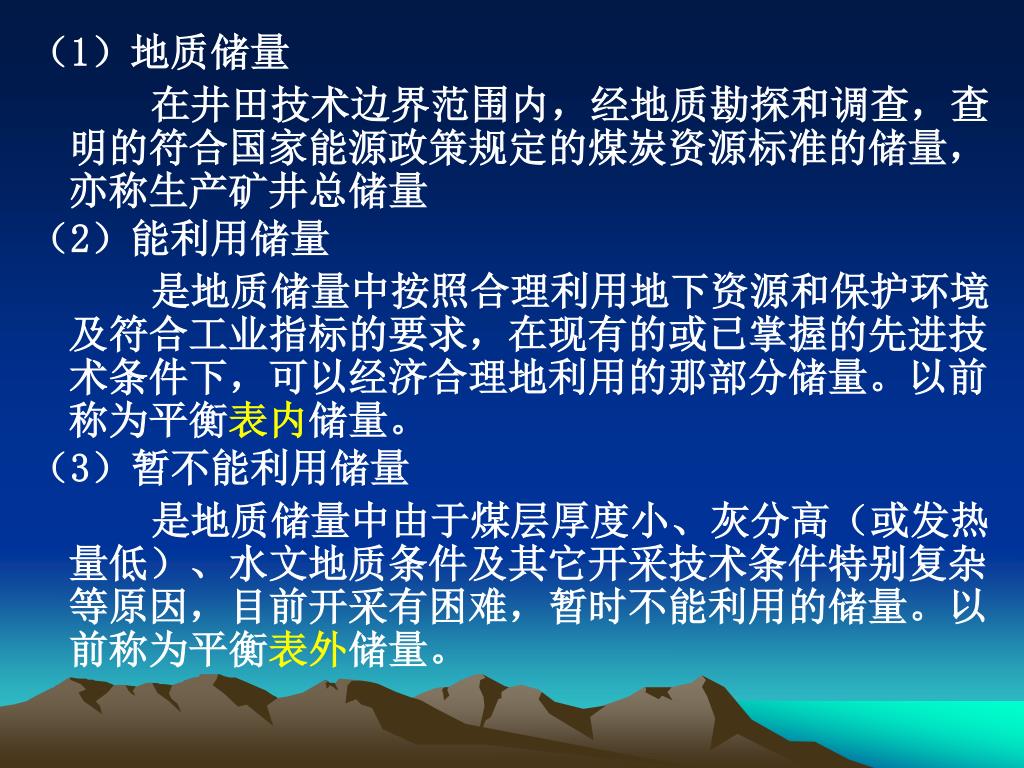 （1）地质储量

在井田技术边界范围内，经地质勘探和调查，查明的符合国家能源政策规定的煤炭资源标准的储量，亦称生产矿井总储量

（2）能利用储量

是地质储量中按照合理利用地下资源和保护环境及符合工业指标的要求，在现有的或已掌握的先进技术条件下，可以经济合理地利用的那部分储量。以前称为平衡表内储量。

（3）暂不能利用储量

是地质储量中由于煤层厚度小、灰分高（或发热量低）、水文地质条件及其它开采技术条件特别复杂等原因，目前开采有困难，暂时不能利用的储量。以前称为平衡表外储量。